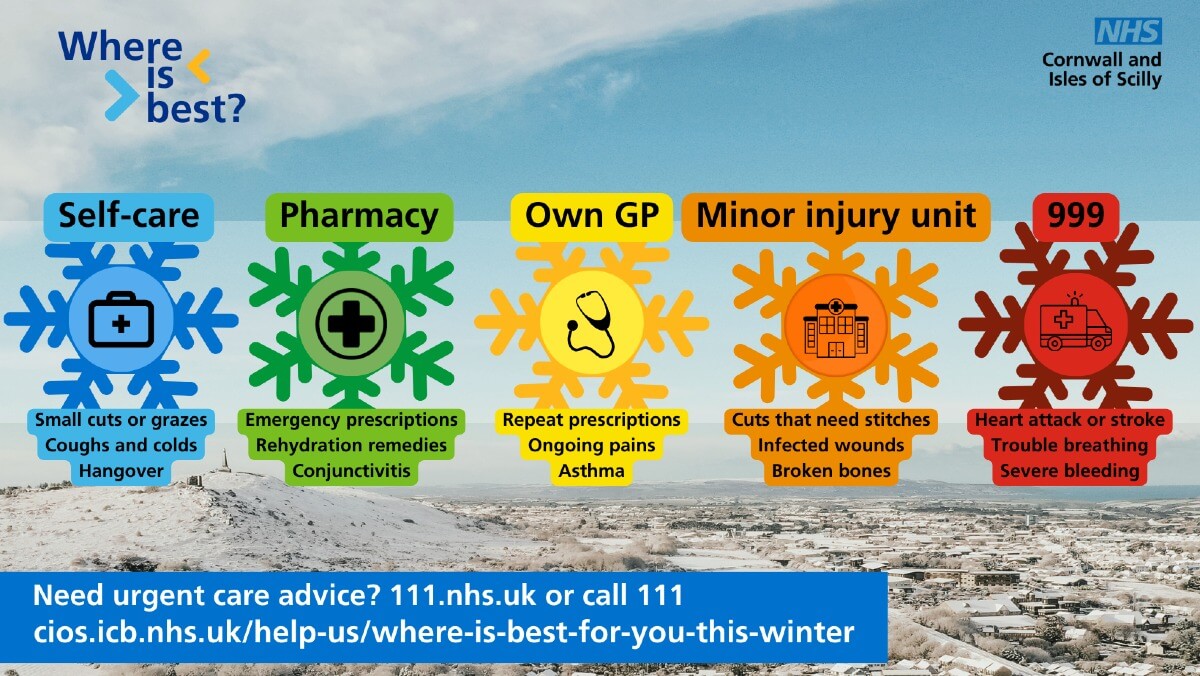 Where is best?

NHS
Cornwall and Isles of Scilly

Self-care
Small cuts or grazes
Coughs and colds
Hangover

Pharmacy
Emergency prescriptions
Rehydration remedies
Conjunctivitis

Own GP
Repeat prescriptions
Ongoing pains
Asthma

Minor injury unit
Cuts that need stitches
Infected wounds
Broken bones

999
Heart attack or stroke
Trouble breathing
Severe bleeding

Need urgent care advice? 111.nhs.uk or call 111
cios.icb.nhs.uk/help-us/where-is-best-for-you-this-winter